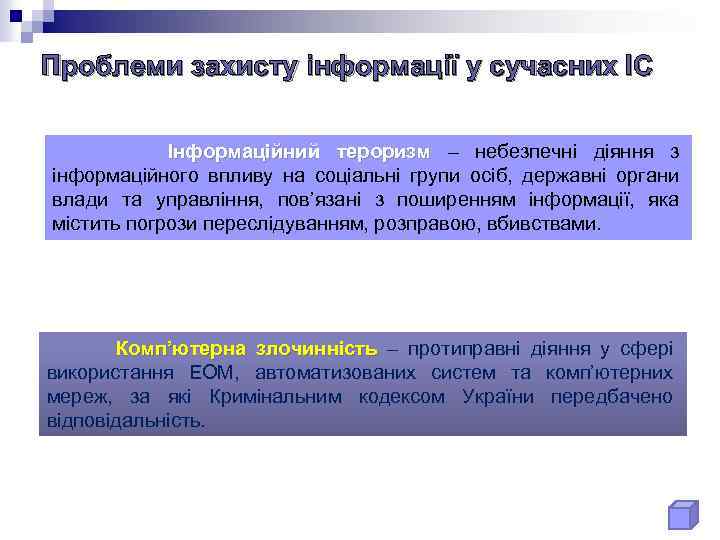 Проблеми захисту інформації у сучасних ІС

Інформаційний тероризм – небезпечні діяння з інформаційного впливу на соціальні групи осіб, державні органи влади та управління, пов’язані з поширенням інформації, яка містить погрози переслідуванням, розправою, вбивствами.

Комп’ютерна злочинність – протиправні діяння у сфері використання ЕОМ, автоматизованих систем та комп’ютерних мереж, за які Кримінальним кодексом України передбачено відповідальність.